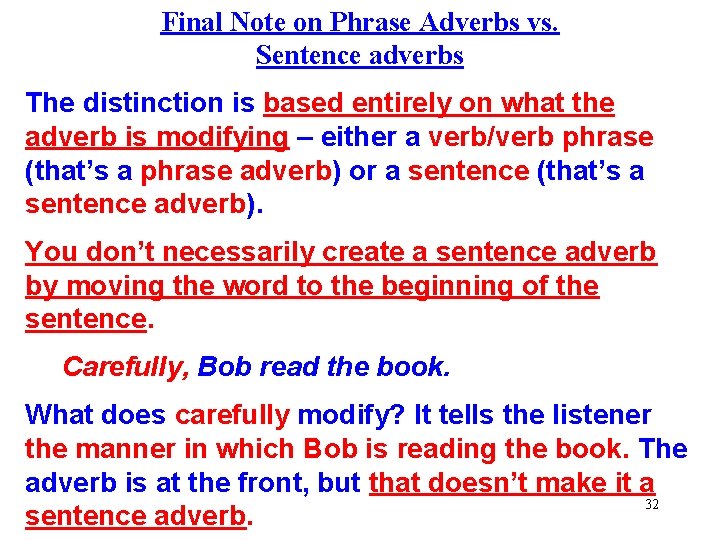 Final Note on Phrase Adverbs vs. Sentence adverbs

The distinction is based entirely on what the adverb is modifying – either a verb/verb phrase (that's a phrase adverb) or a sentence (that's a sentence adverb).

You don't necessarily create a sentence adverb by moving the word to the beginning of the sentence.

Carefully, Bob read the book.

What does carefully modify? It tells the listener the manner in which Bob is reading the book. The adverb is at the front, but that doesn't make it a sentence adverb.

32